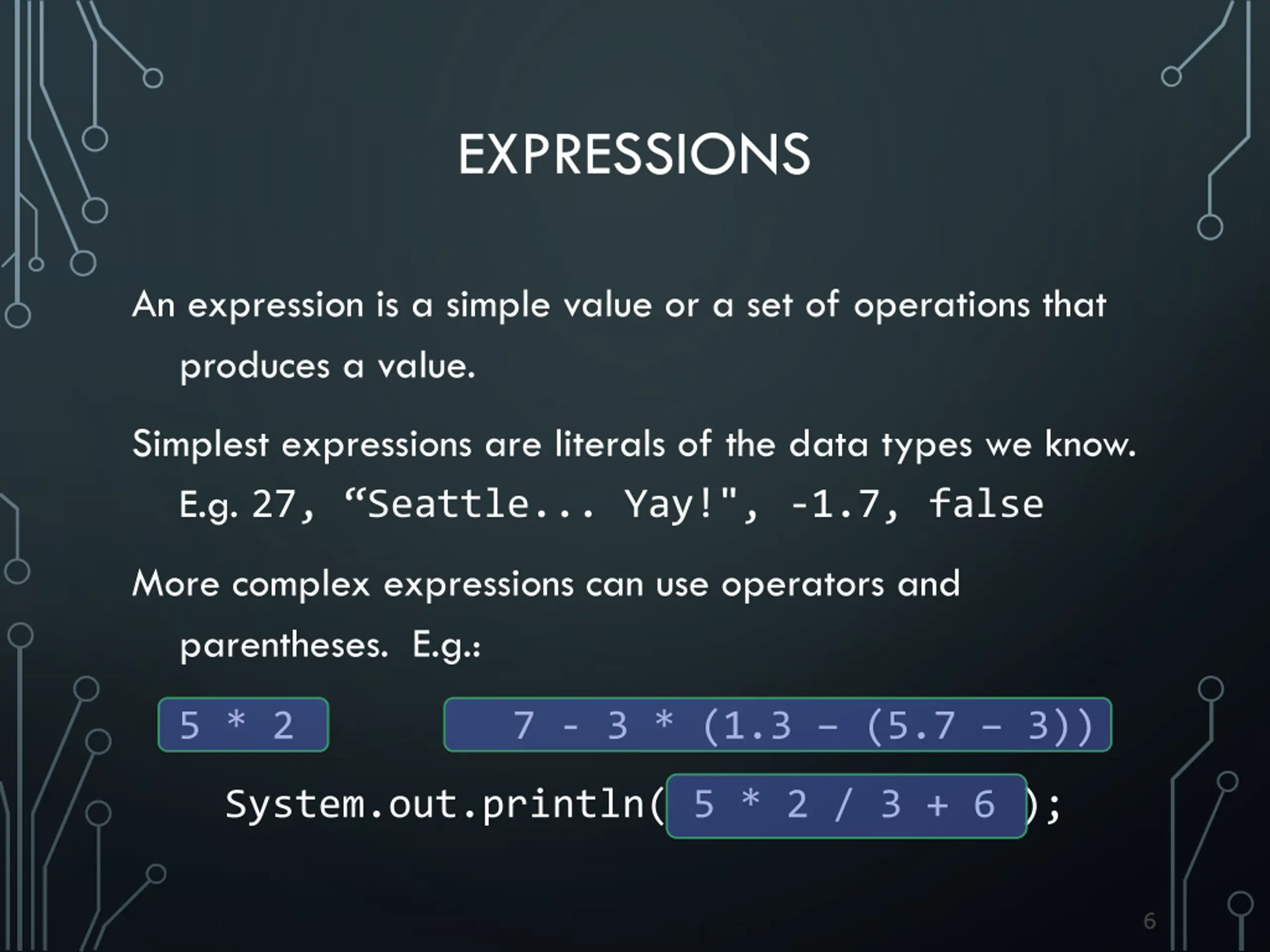 EXPRESSIONS

An expression is a simple value or a set of operations that produces a value.

Simplest expressions are literals of the data types we know. E.g. 27, “Seattle... Yay!", -1.7, false

More complex expressions can use operators and parentheses.  E.g.:

5 * 2

7 - 3 * (1.3 – (5.7 – 3))

System.out.println( 5 * 2 / 3 + 6 );

6